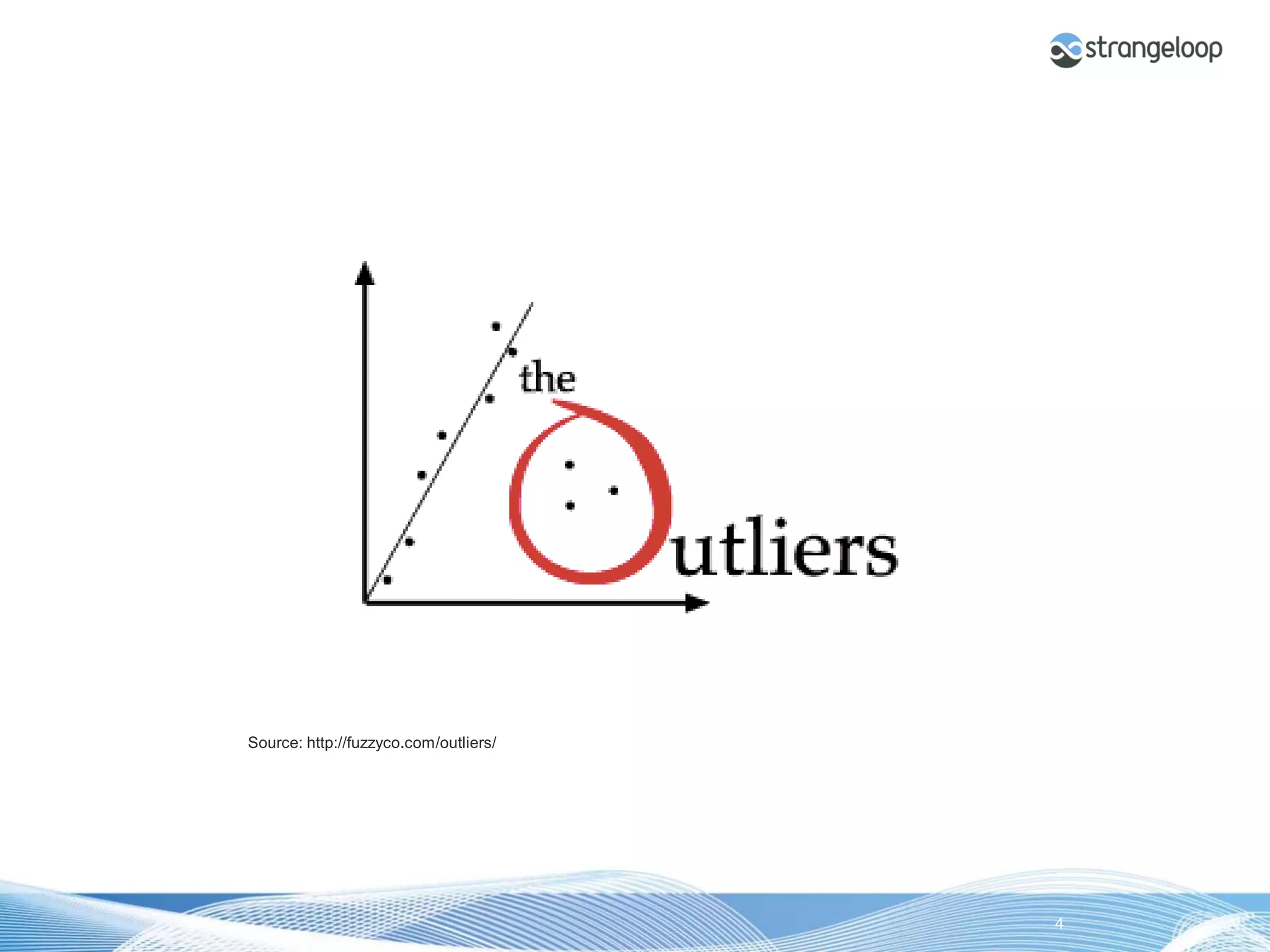 strangeloop

the Outliers

Source: http://fuzzyco.com/outliers/

4